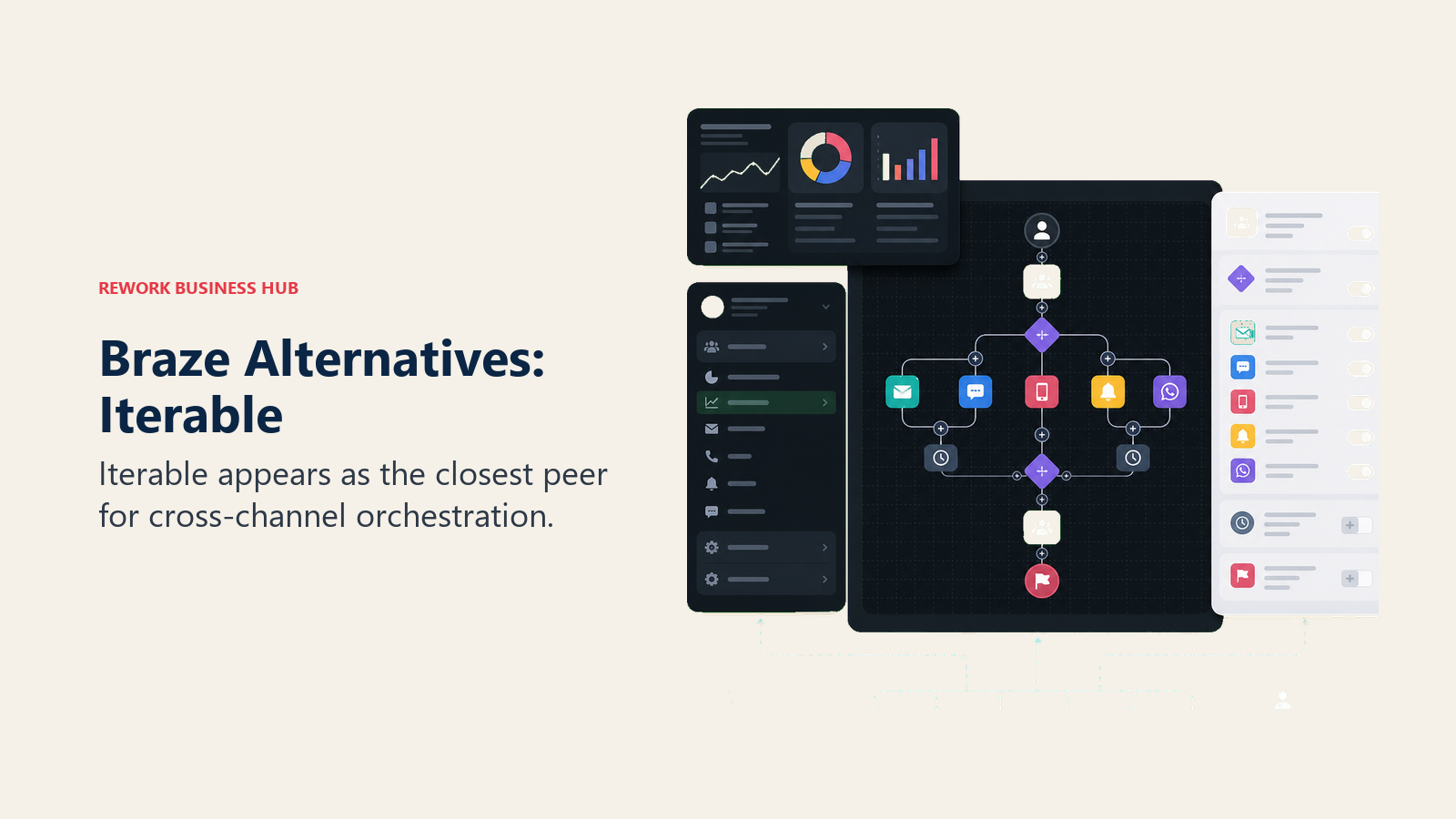 REWORK BUSINESS HUB

Braze Alternatives: Iterable

Iterable appears as the closest peer for cross-channel orchestration.